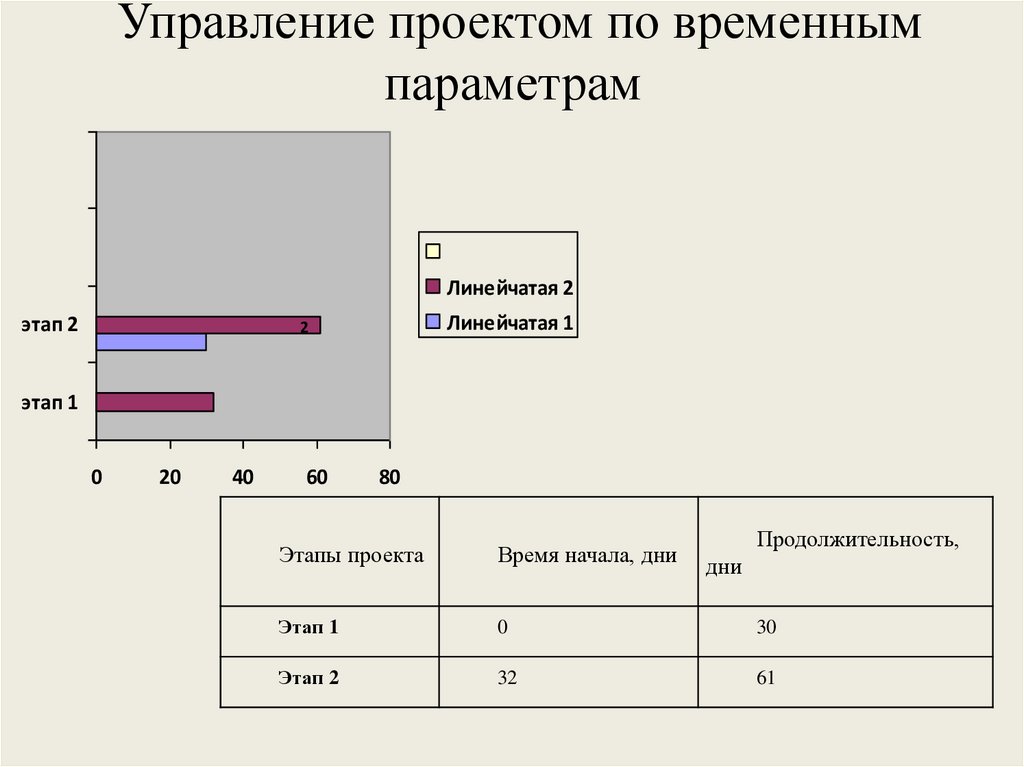 Управление проектом по временным параметрам

этап 2
2
этап 1
0 20 40 60 80

Линейчатая 2
Линейчатая 1

| Этапы проекта | Время начала, дни | Продолжительность, дни |
|---|---|---|
| Этап 1 | 0 | 30 |
| Этап 2 | 32 | 61 |